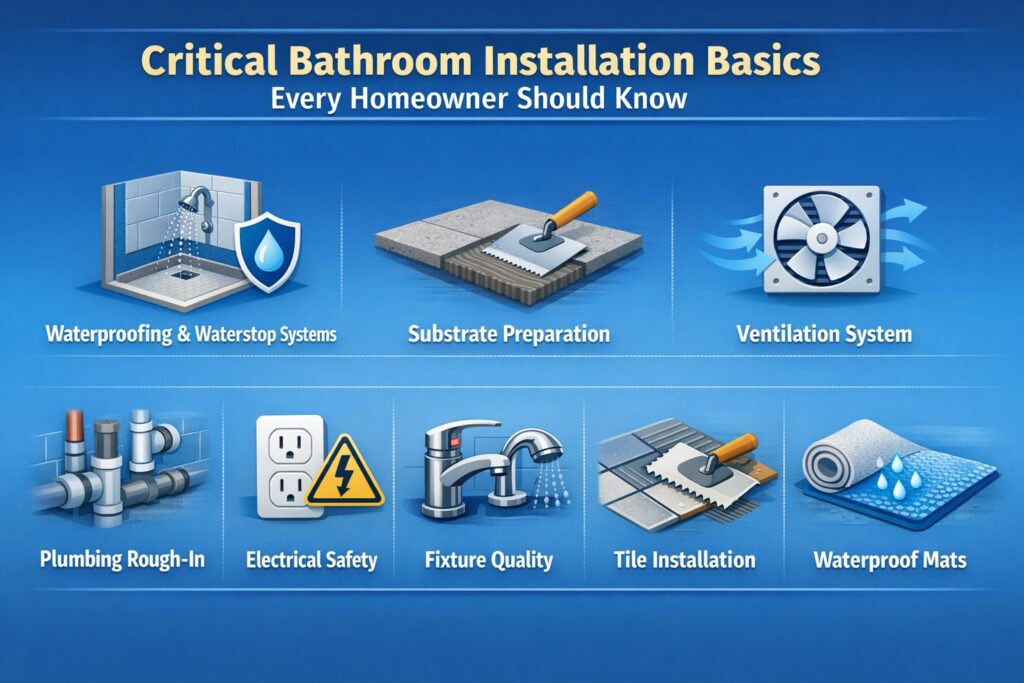 Critical Bathroom Installation Basics
Every Homeowner Should Know

Waterproofing & Waterstop Systems

Substrate Preparation

Ventilation System

Plumbing Rough-In

Electrical Safety

Fixture Quality

Tile Installation

Waterproof Mats